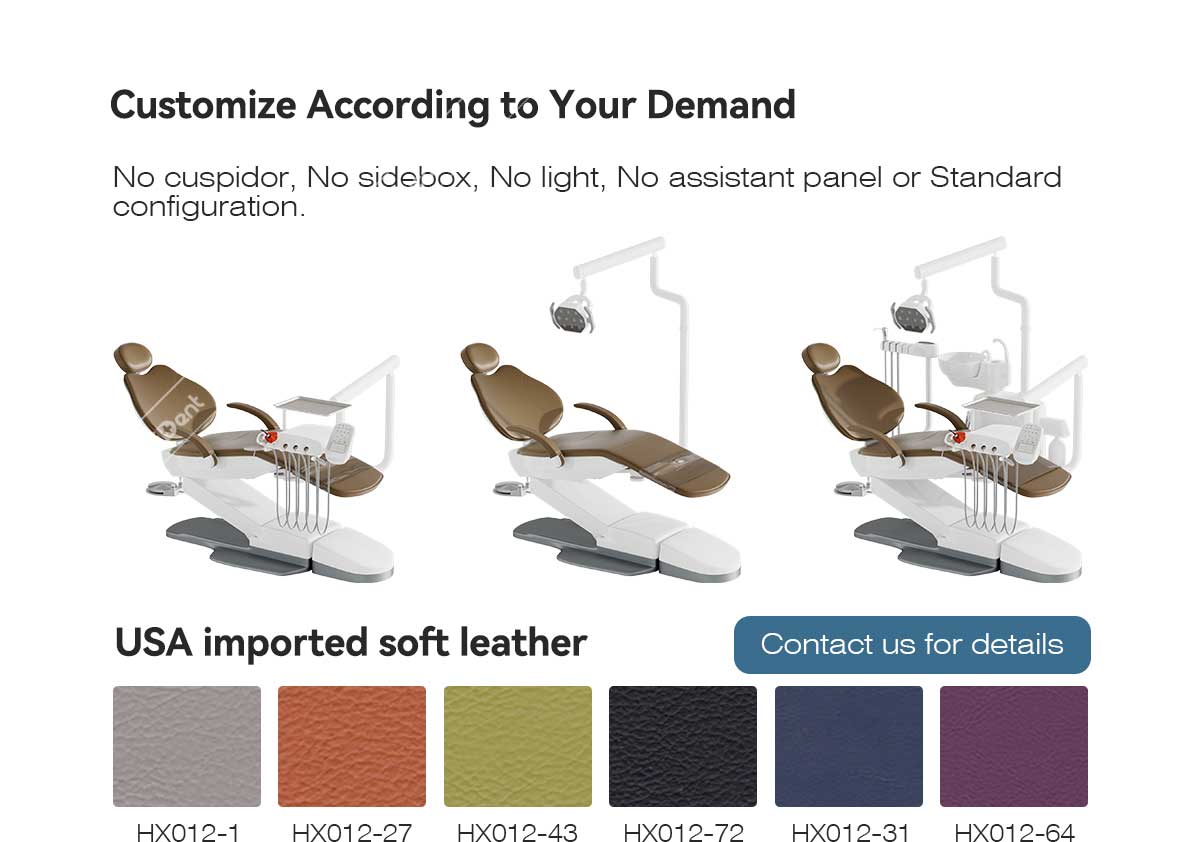 Customize According to Your Demand

No cuspidor, No sidebox, No light, No assistant panel or Standard configuration.

Dent

USA imported soft leather

Contact us for details

HX012-1 HX012-27 HX012-43 HX012-72 HX012-31 HX012-64